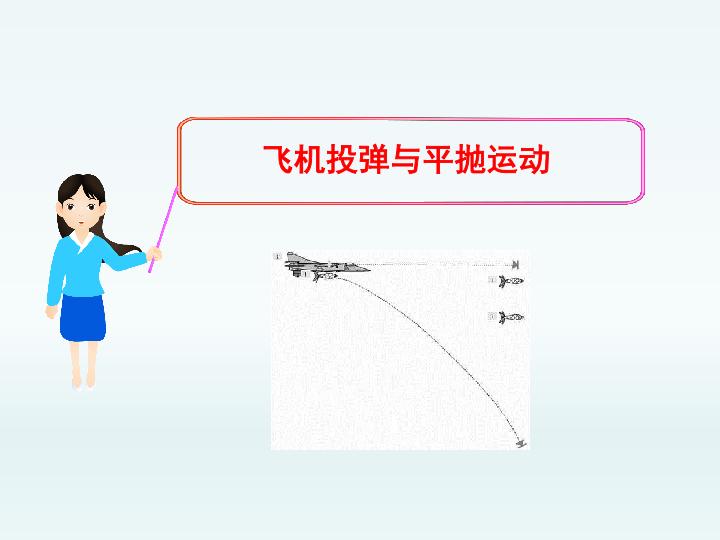 飞机投弹与平抛运动